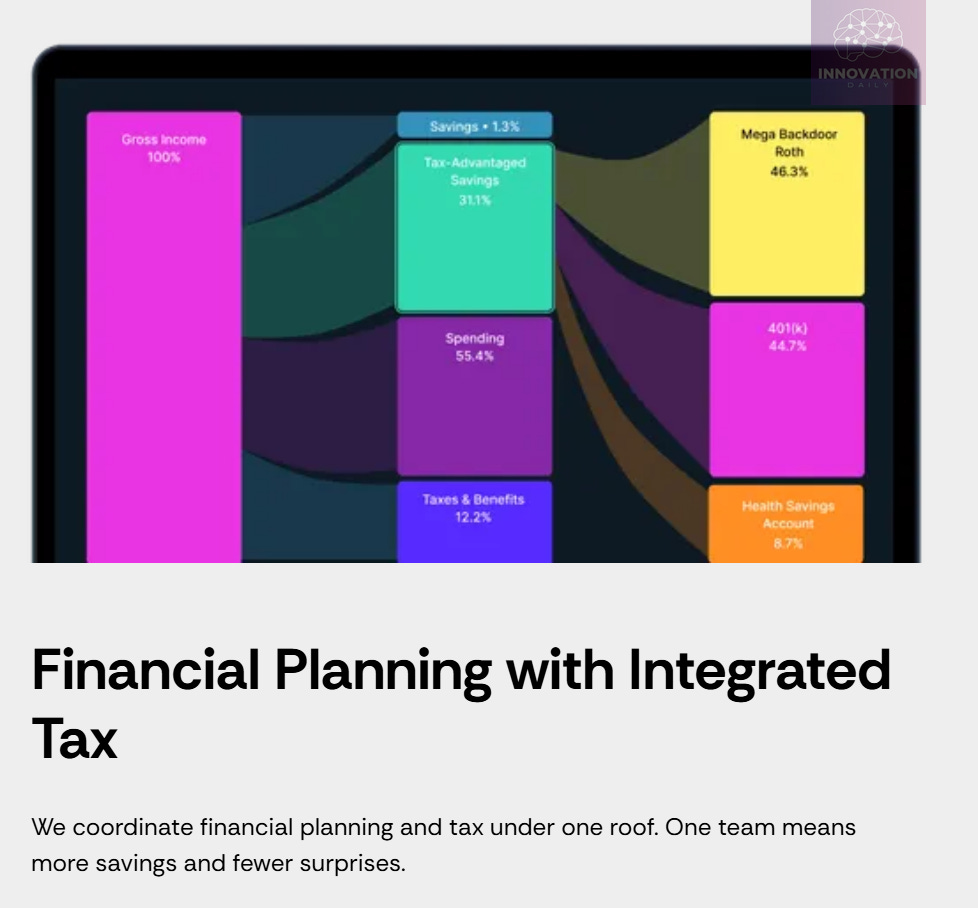 INNOVATION
DAILY

Gross Income
100%

Savings • 1.3%

Tax-Advantaged Savings
31.1%

Spending
55.4%

Taxes & Benefits
12.2%

Mega Backdoor Roth
46.3%

401(k)
44.7%

Health Savings Account
8.7%

Financial Planning with Integrated Tax

We coordinate financial planning and tax under one roof. One team means more savings and fewer surprises.